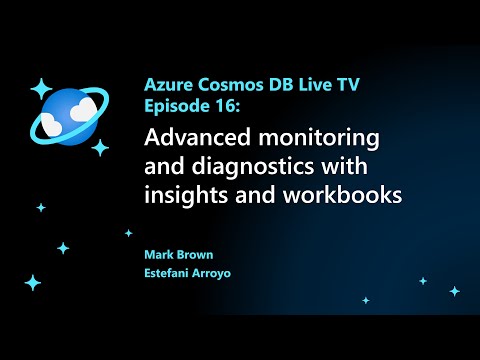 Azure Cosmos DB Live TV
Episode 16:

Advanced monitoring and diagnostics with insights and workbooks

Mark Brown
Estefani Arroyo